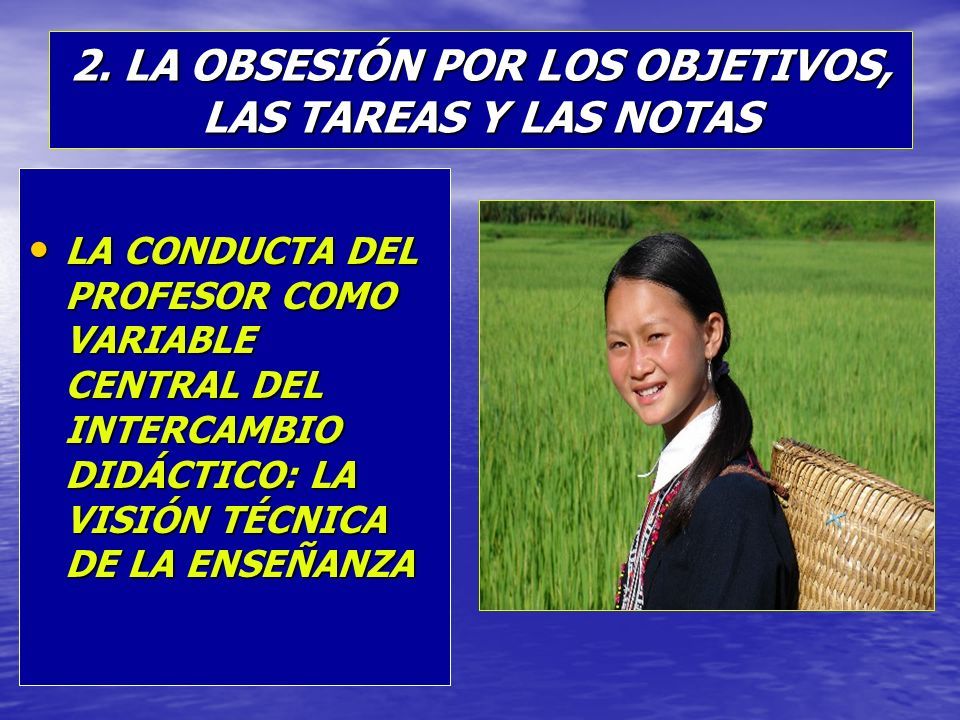 2. LA OBSESIÓN POR LOS OBJETIVOS, LAS TAREAS Y LAS NOTAS

• LA CONDUCTA DEL PROFESOR COMO VARIABLE CENTRAL DEL INTERCAMBIO DIDÁCTICO: LA VISIÓN TÉCNICA DE LA ENSEÑANZA